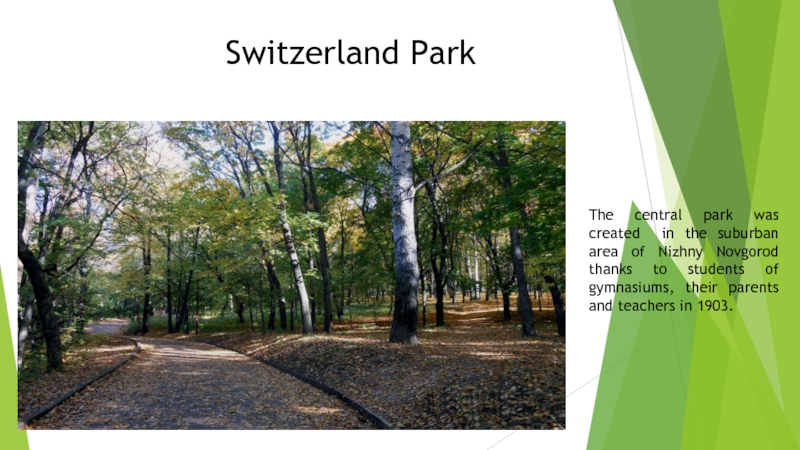 Switzerland Park

The central park was created in the suburban area of Nizhny Novgorod thanks to students of gymnasiums, their parents and teachers in 1903.